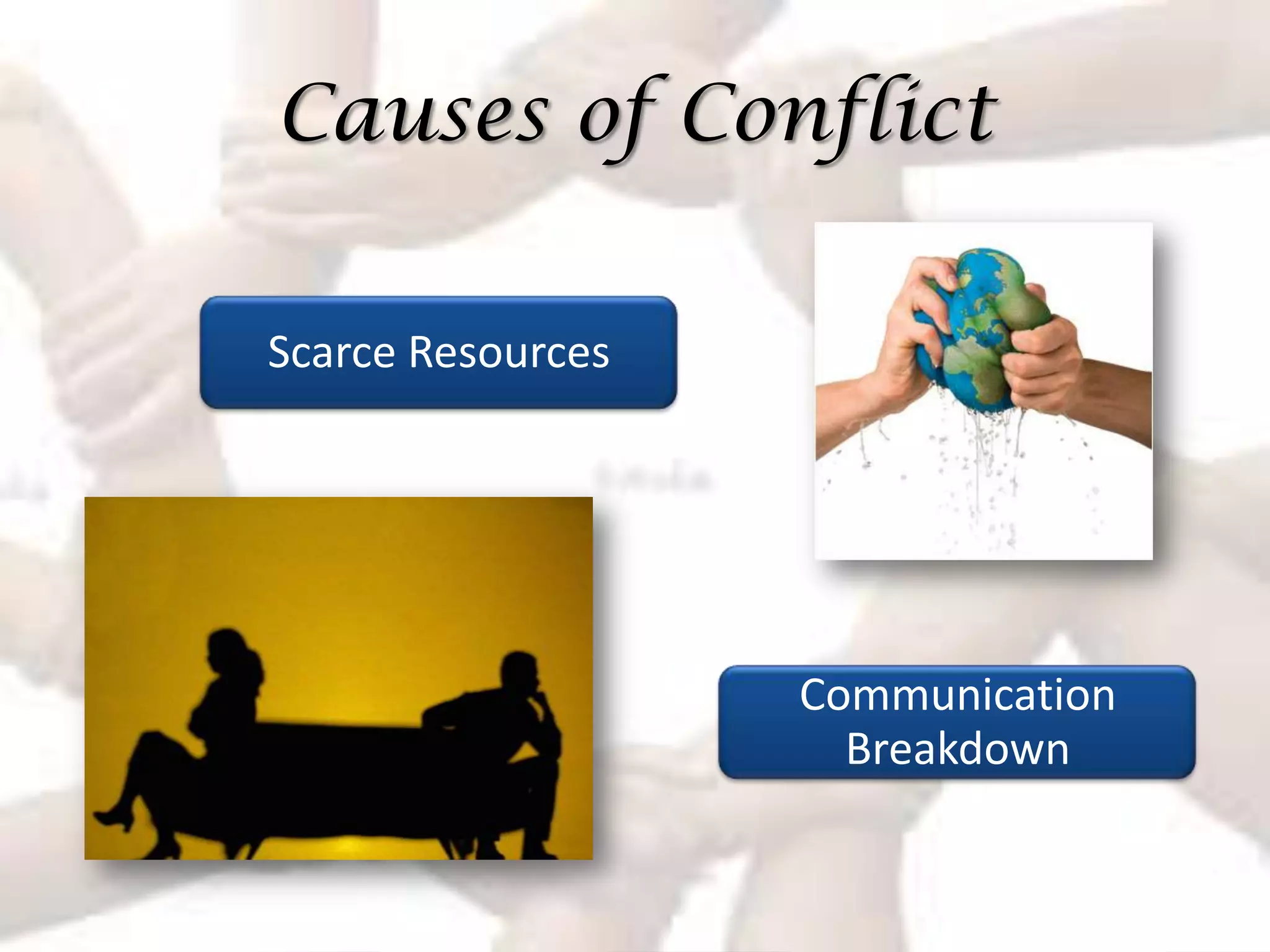 Causes of Conflict

Scarce Resources

Communication Breakdown